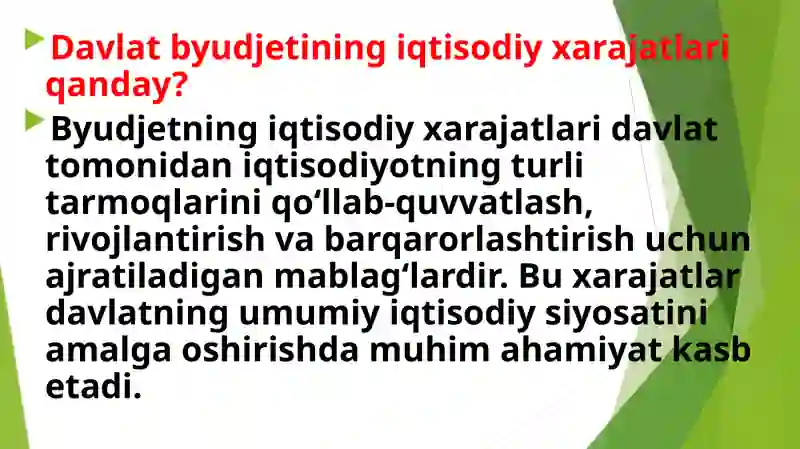 Davlat byudjetining iqtisodiy xarajatlari qanday?

Byudjetning iqtisodiy xarajatlari davlat tomonidan iqtisodiyotning turli tarmoqlarini qo‘llab-quvvatlash, rivojlantirish va barqarorlashtirish uchun ajratiladigan mablag‘lardir. Bu xarajatlar davlatning umumiy iqtisodiy siyosatini amalga oshirishda muhim ahamiyat kasb etadi.